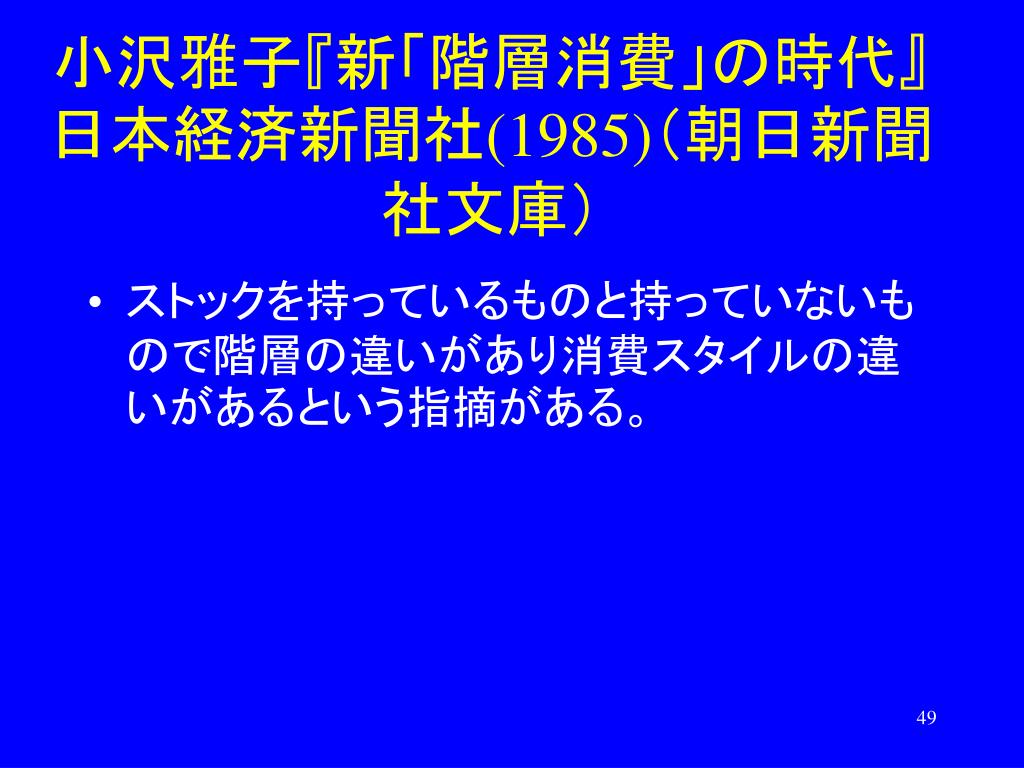 小沢雅子『新「階層消費」の時代』日本経済新聞社(1985)（朝日新聞社文庫）

• ストックを持っているものと持っていないもので階層の違いがあり消費スタイルの違いがあるという指摘がある。

49